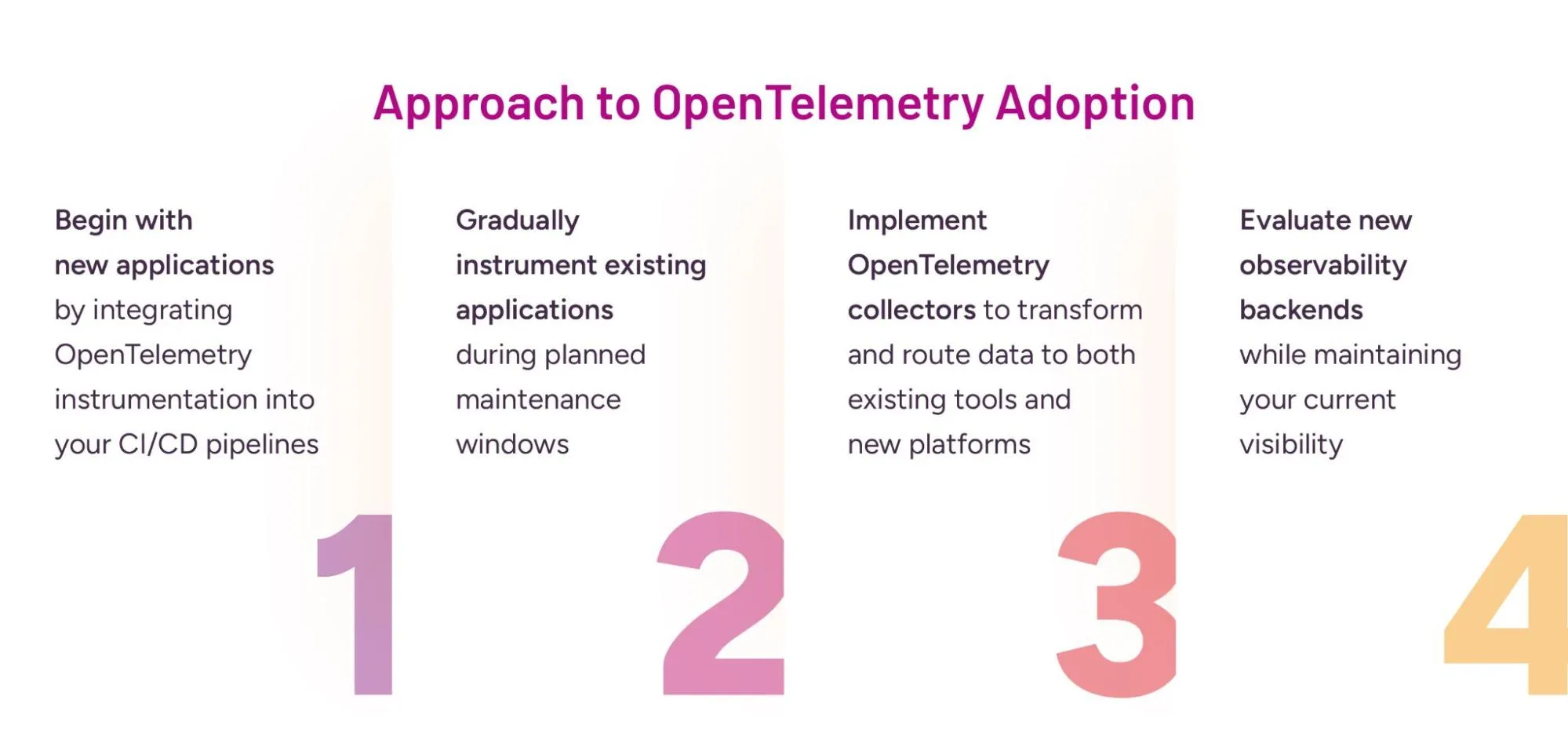 Approach to OpenTelemetry Adoption

Begin with new applications by integrating OpenTelemetry instrumentation into your CI/CD pipelines

1

Gradually instrument existing applications during planned maintenance windows

2

Implement OpenTelemetry collectors to transform and route data to both existing tools and new platforms

3

Evaluate new observability backends while maintaining your current visibility

4